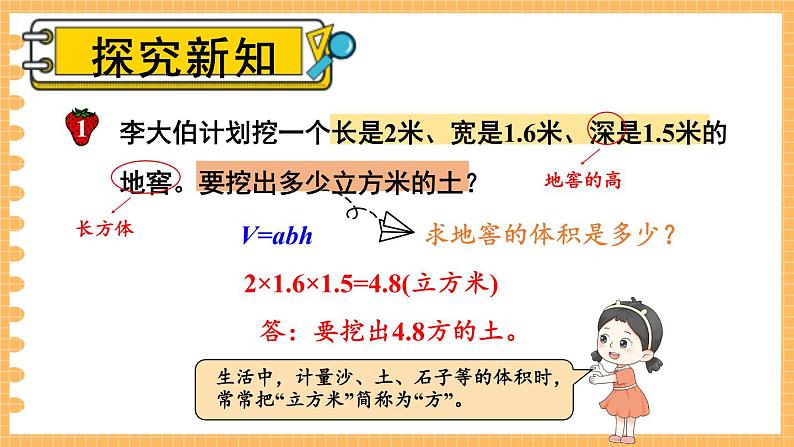 探究新知

1 李大伯计划挖一个长是2米、宽是1.6米、深是1.5米的地窖。要挖出多少立方米的土？

地窖的高

长方体

$V=abh$

求地窖的体积是多少？

$2×1.6×1.5=4.8$(立方米)

答：要挖出4.8方的土。

生活中，计量沙、土、石子等的体积时，常常把“立方米”简称为“方”。